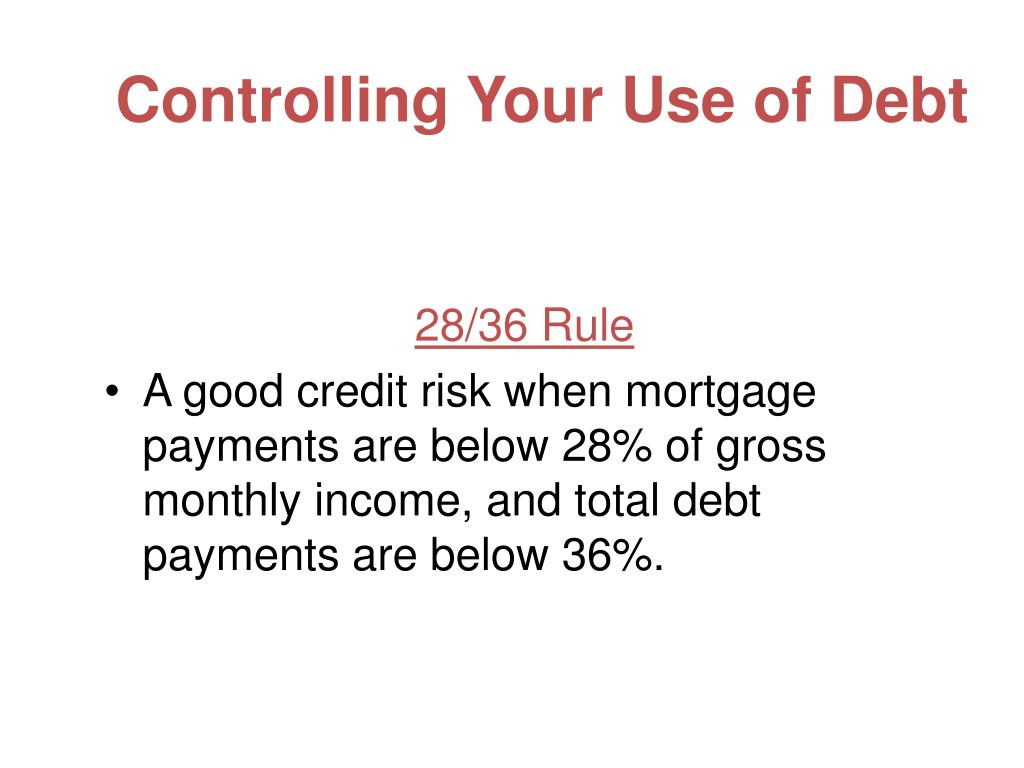 Controlling Your Use of Debt

28/36 Rule

• A good credit risk when mortgage payments are below 28% of gross monthly income, and total debt payments are below 36%.